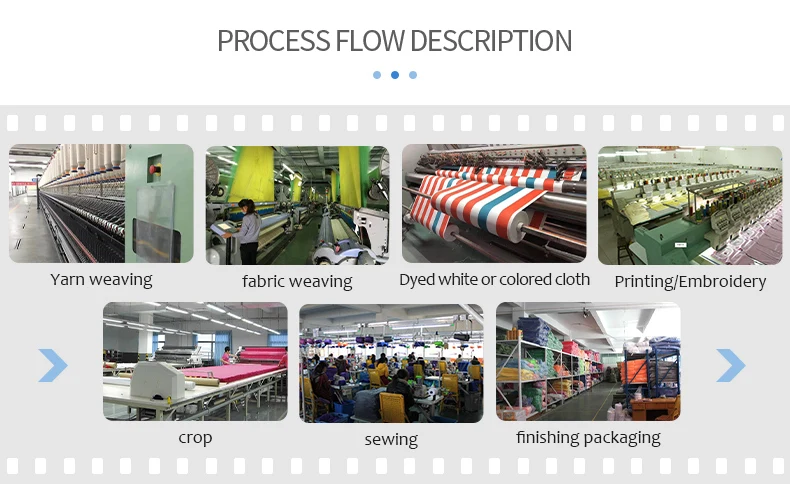 PROCESS FLOW DESCRIPTION

Yarn weaving

fabric weaving

Dyed white or colored cloth

Printing/Embroidery

crop

sewing

finishing packaging